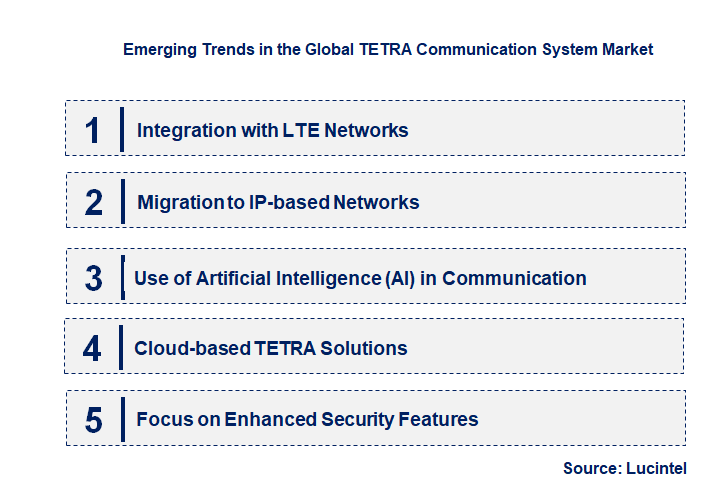 Emerging Trends in the Global TETRA Communication System Market

1 Integration with LTE Networks

2 Migration to IP-based Networks

3 Use of Artificial Intelligence (AI) in Communication

4 Cloud-based TETRA Solutions

5 Focus on Enhanced Security Features

Source: Lucintel